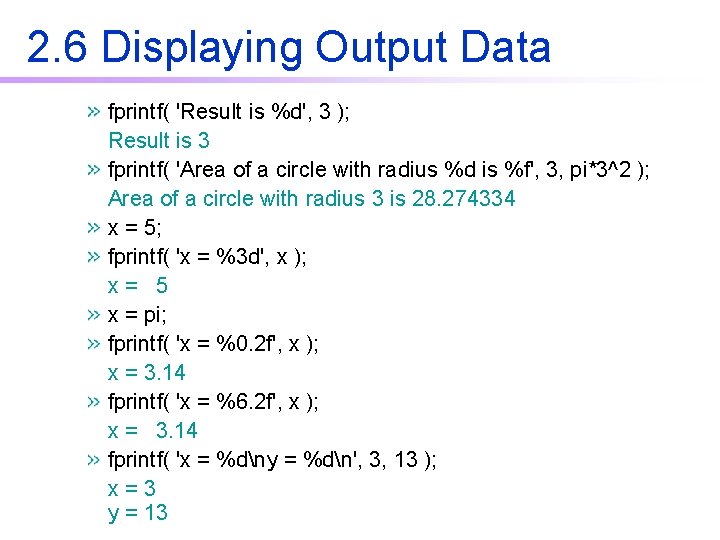 2.6 Displaying Output Data

» fprintf( 'Result is %d', 3 );
Result is 3
» fprintf( 'Area of a circle with radius %d is %f', 3, pi*3^2 );
Area of a circle with radius 3 is 28.274334
» x = 5;
» fprintf( 'x = %3d', x );
x =   5
» x = pi;
» fprintf( 'x = %0.2f', x );
x = 3.14
» fprintf( 'x = %6.2f', x );
x =   3.14
» fprintf( 'x = %d\ny = %d\n', 3, 13 );
x = 3
y = 13